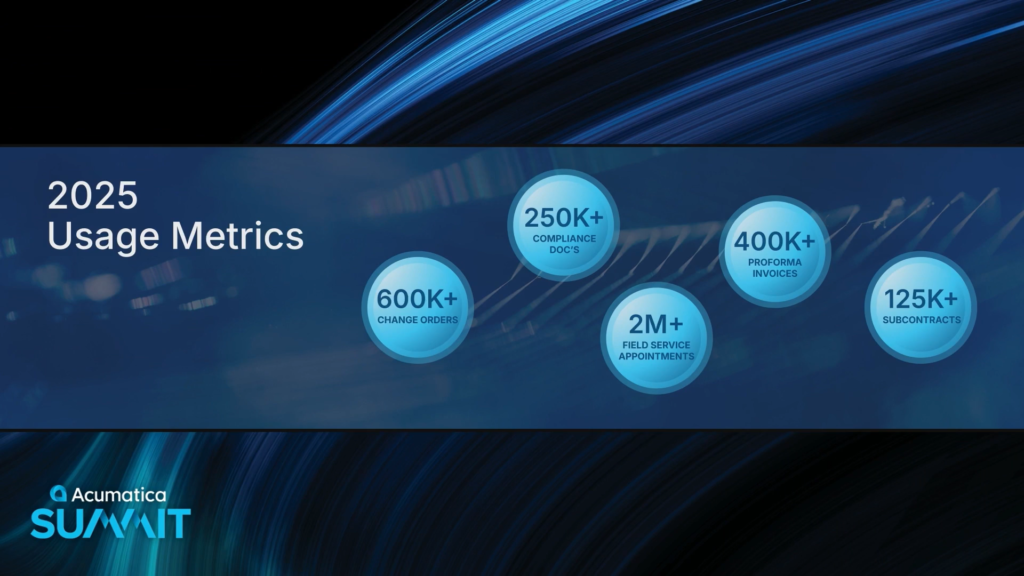 2025
Usage Metrics

600K+
CHANGE ORDERS

250K+
COMPLIANCE DOC'S

2M+
FIELD SERVICE APPOINTMENTS

400K+
PROFORMA INVOICES

125K+
SUBCONTRACTS

Acumatica
SUMMIT